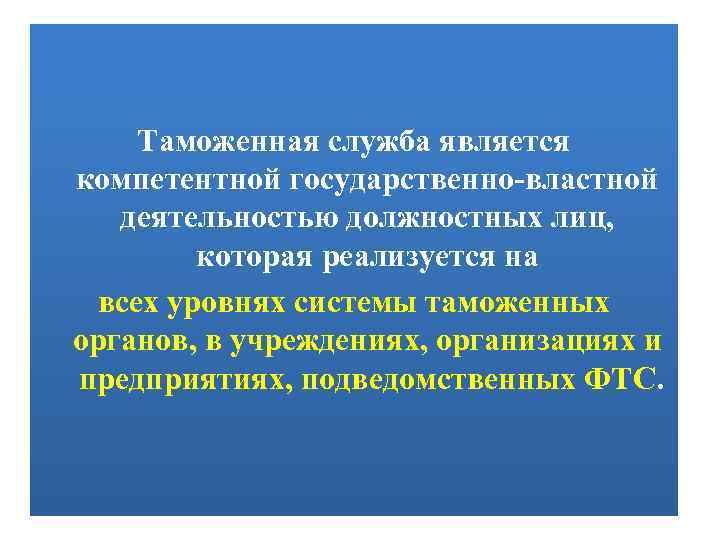 Таможенная служба является компетентной государственно-властной деятельностью должностных лиц, которая реализуется на

всех уровнях системы таможенных органов, в учреждениях, организациях и предприятиях, подведомственных ФТС.